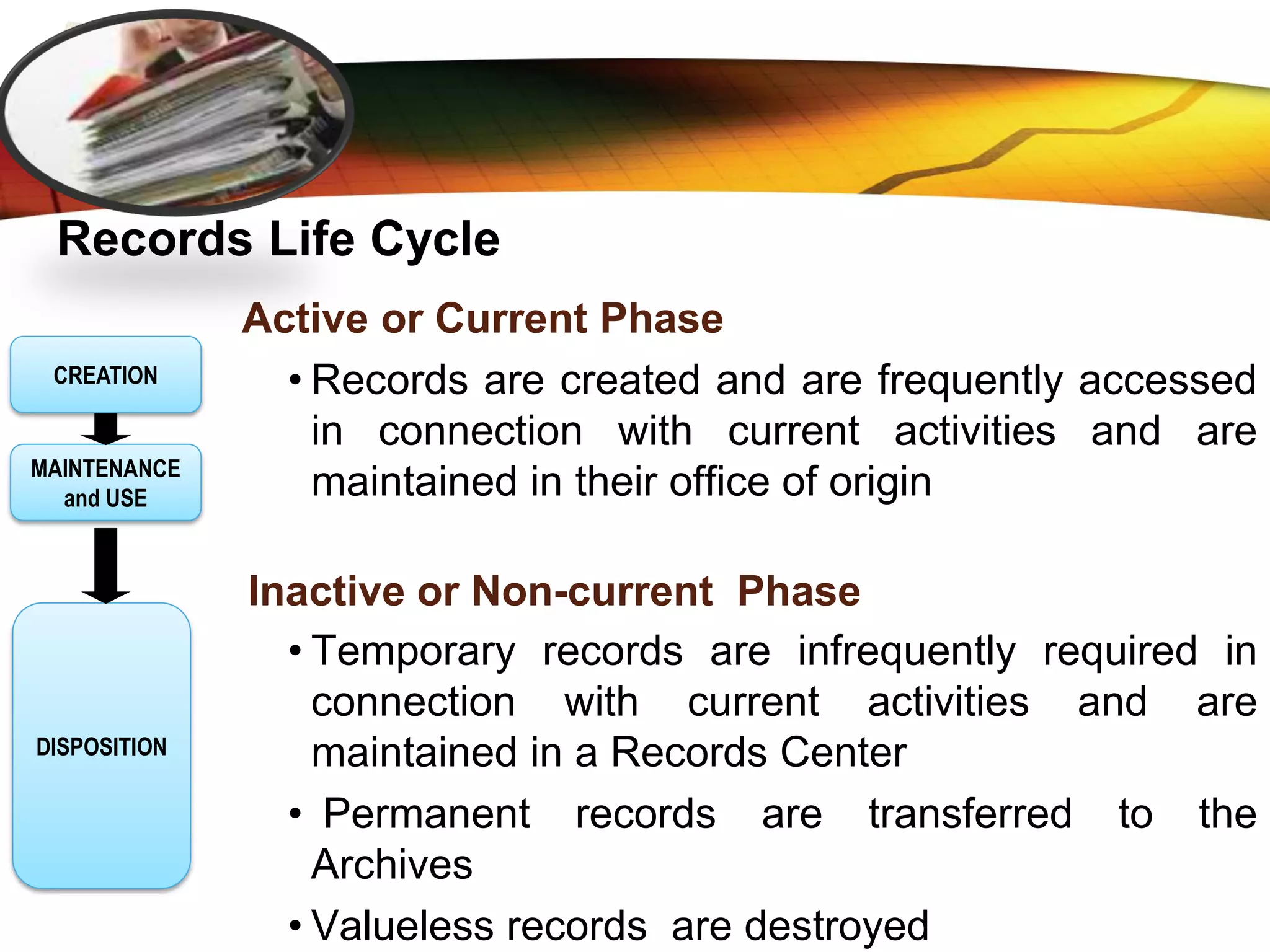 Records Life Cycle

CREATION

MAINTENANCE and USE

DISPOSITION

Active or Current Phase

• Records are created and are frequently accessed in connection with current activities and are maintained in their office of origin

Inactive or Non-current Phase

• Temporary records are infrequently required in connection with current activities and are maintained in a Records Center

• Permanent records are transferred to the Archives

• Valueless records are destroyed